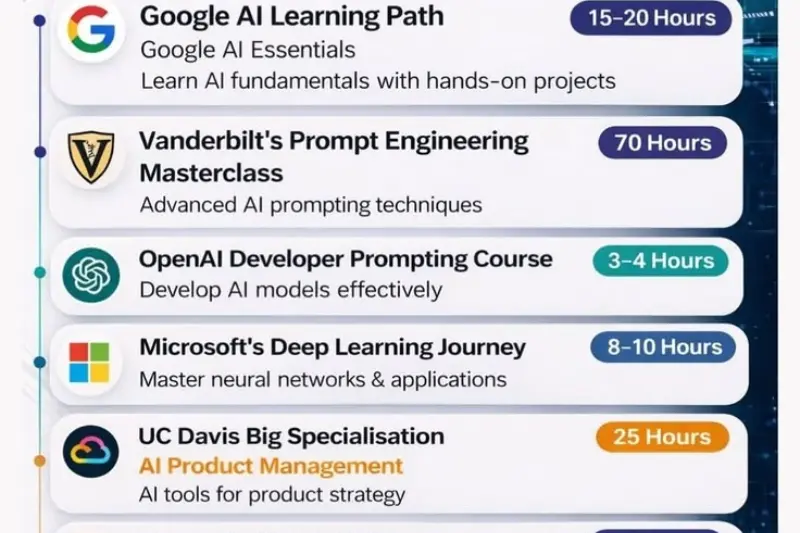 Google AI Learning Path
15-20 Hours
Google AI Essentials
Learn AI fundamentals with hands-on projects

Vanderbilt's Prompt Engineering Masterclass
70 Hours
Advanced AI prompting techniques

OpenAI Developer Prompting Course
3-4 Hours
Develop AI models effectively

Microsoft's Deep Learning Journey
8-10 Hours
Master neural networks & applications

UC Davis Big Specialisation
25 Hours
AI Product Management
AI tools for product strategy